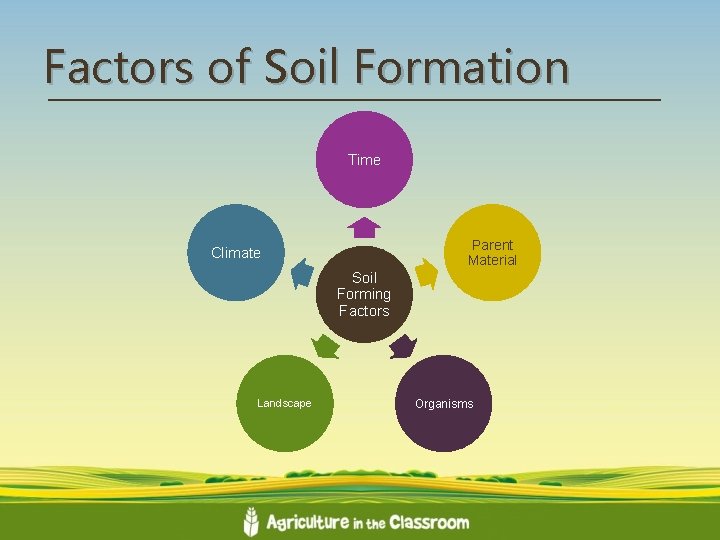 Factors of Soil Formation

Time

Climate

Parent Material

Soil Forming Factors

Landscape

Organisms

Agriculture in the Classroom